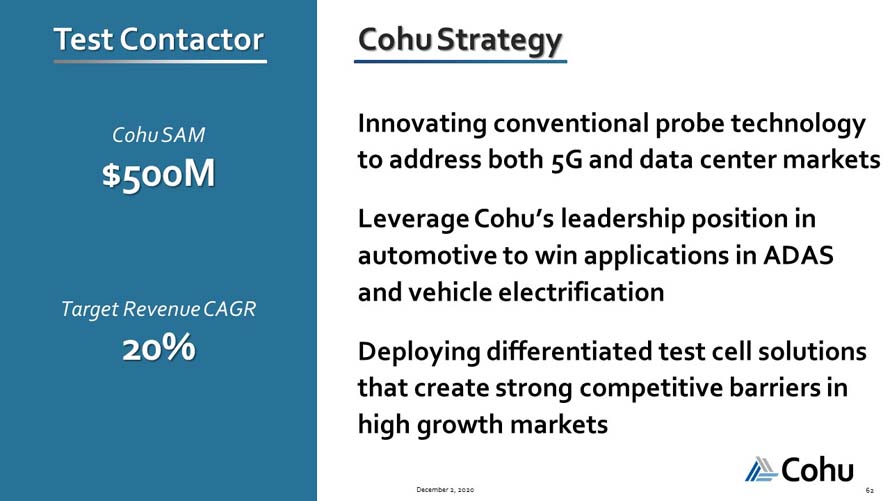 Test Contactor

Cohu SAM

$500M

Target Revenue CAGR

20%

Cohu Strategy

Innovating conventional probe technology to address both 5G and data center markets

Leverage Cohu's leadership position in automotive to win applications in ADAS and vehicle electrification

Deploying differentiated test cell solutions that create strong competitive barriers in high growth markets

Cohu

December 2, 2020

62